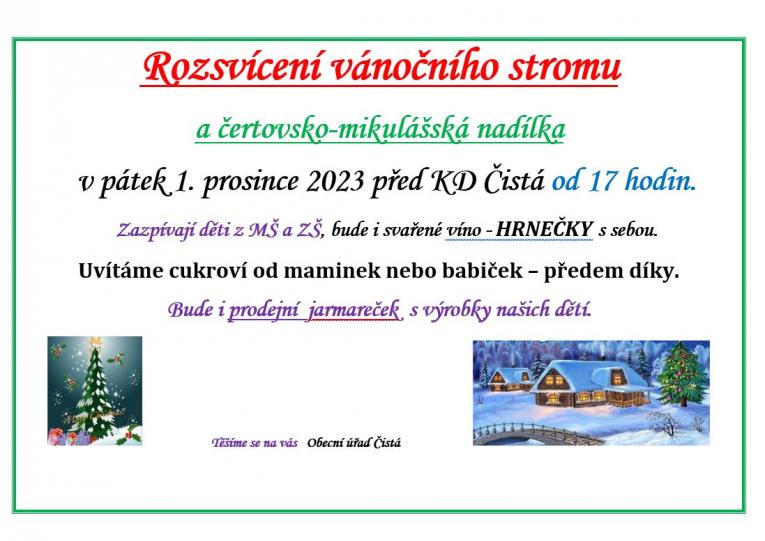 Rozsvícení vánočního stromu

a čertovsko-mikulášská nadílka

v pátek 1. prosince 2023 před KD Čistá od 17 hodin.

Zazpívají děti z MŠ a ZŠ, bude i svařené víno - HRNEČKY s sebou.

Uvítáme cukroví od maminek nebo babiček – předem díky.

Bude i prodejní jarmareček s výrobky našich dětí.

Těšíme se na vás Obecní úřad Čistá